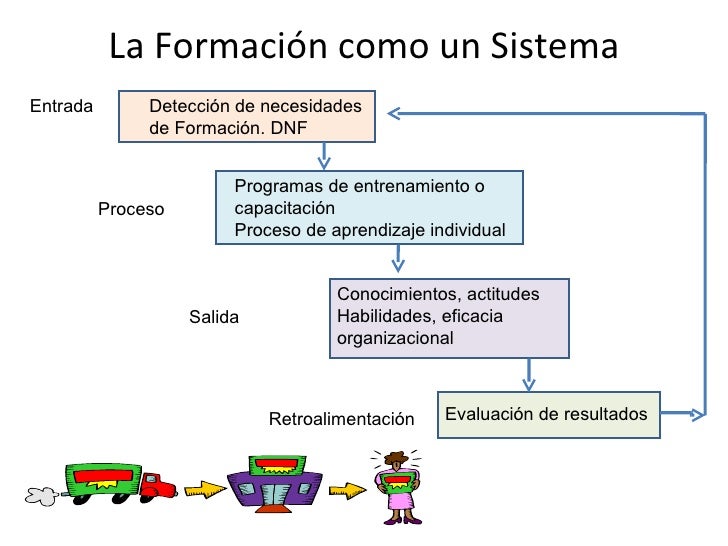 La Formación como un Sistema

Entrada

Detección de necesidades de Formación. DNF

Proceso

Programas de entrenamiento o capacitación
Proceso de aprendizaje individual

Salida

Conocimientos, actitudes
Habilidades, eficacia organizacional

Retroalimentación

Evaluación de resultados